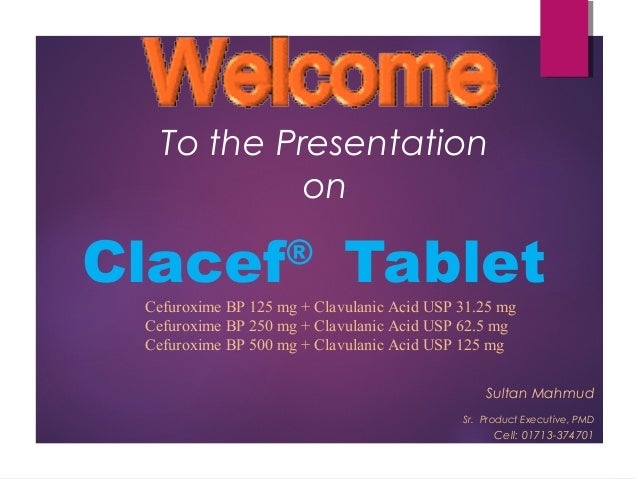 Welcome

To the Presentation
on

Clacef® Tablet

Cefuroxime BP 125 mg + Clavulanic Acid USP 31.25 mg
Cefuroxime BP 250 mg + Clavulanic Acid USP 62.5 mg
Cefuroxime BP 500 mg + Clavulanic Acid USP 125 mg

Sultan Mahmud

Sr. Product Executive, PMD
Cell: 01713-374701